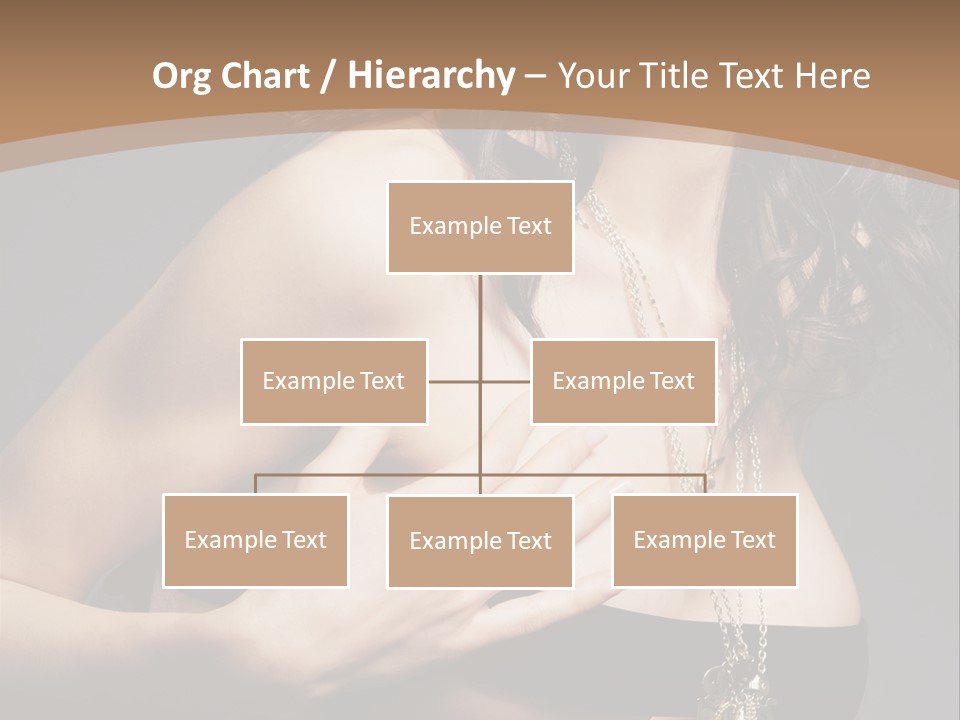 Org Chart / Hierarchy – Your Title Text Here

Example Text

Example Text

Example Text

Example Text

Example Text

Example Text